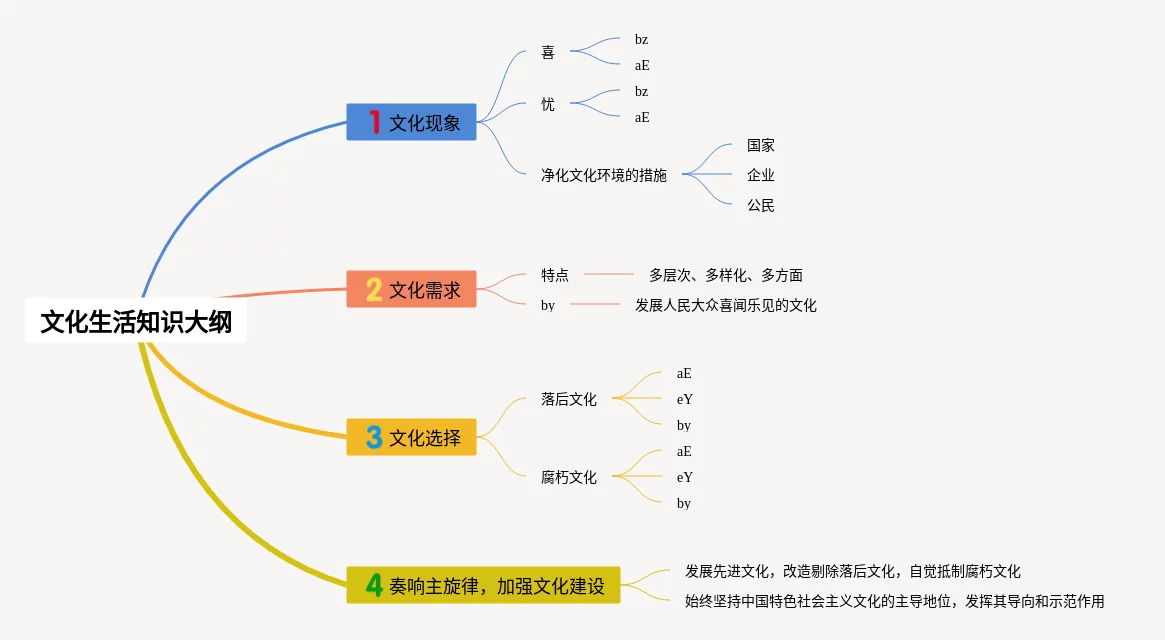 文化生活知识大纲

1 文化现象

喜

bz

aE

忧

bz

aE

净化文化环境的措施

国家

企业

公民

2 文化需求

特点

多层次、多样化、多方面

by

发展人民大众喜闻乐见的文化

3 文化选择

落后文化

aE

eY

by

腐朽文化

aE

eY

by

4 奏响主旋律，加强文化建设

发展先进文化，改造剔除落后文化，自觉抵制腐朽文化

始终坚持中国特色社会主义文化的主导地位，发挥其导向和示范作用